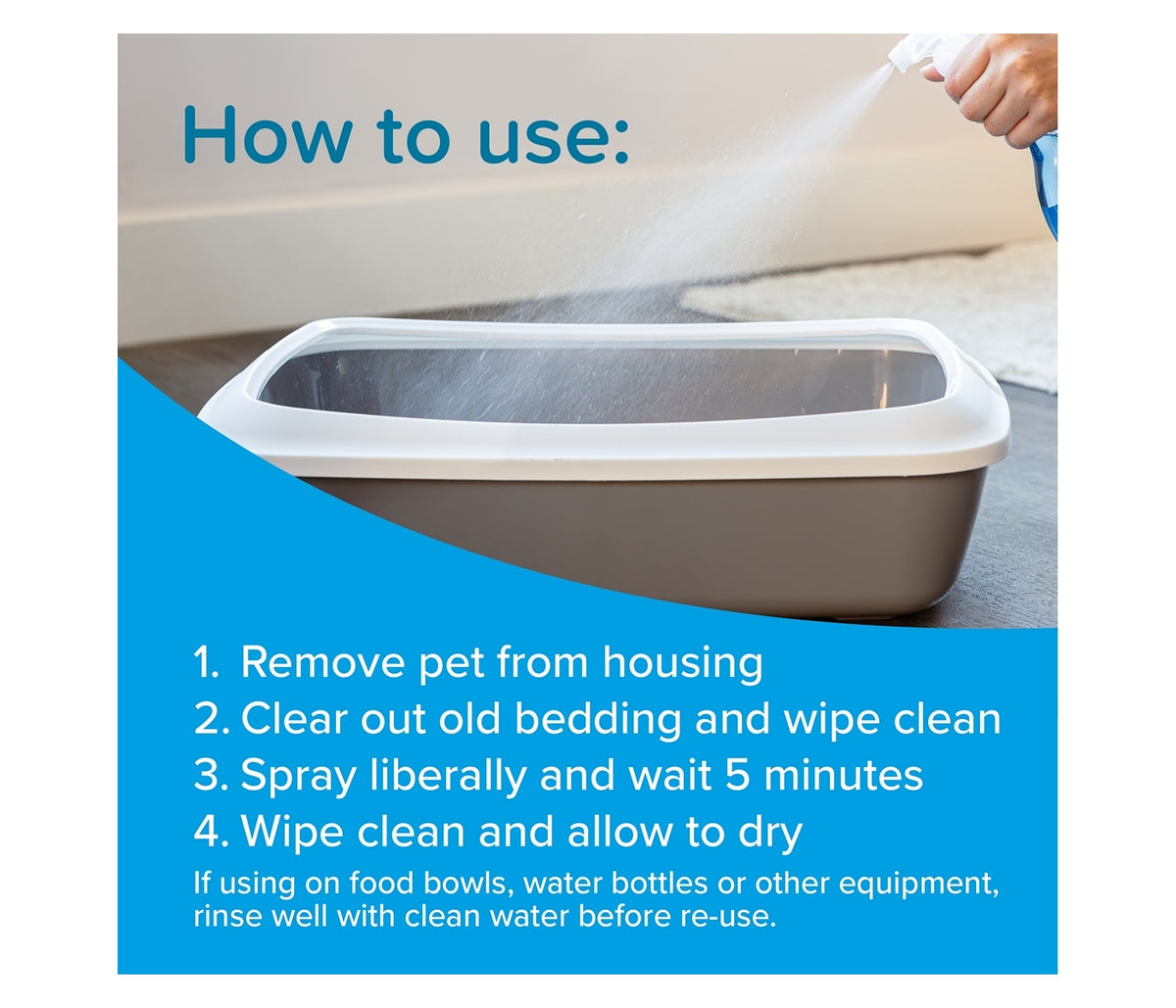 How to use:

1. Remove pet from housing
2. Clear out old bedding and wipe clean
3. Spray liberally and wait 5 minutes
4. Wipe clean and allow to dry

If using on food bowls, water bottles or other equipment, rinse well with clean water before re-use.